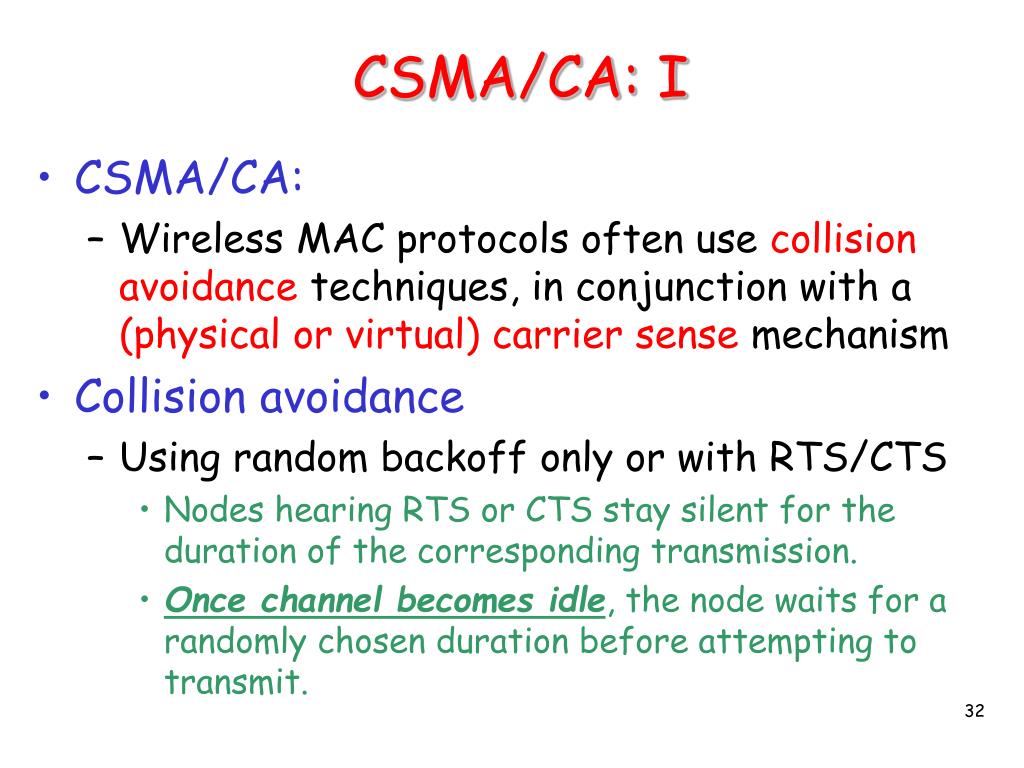 CSMA/CA: I

• CSMA/CA:
– Wireless MAC protocols often use collision avoidance techniques, in conjunction with a (physical or virtual) carrier sense mechanism

• Collision avoidance
– Using random backoff only or with RTS/CTS
• Nodes hearing RTS or CTS stay silent for the duration of the corresponding transmission.
• Once channel becomes idle, the node waits for a randomly chosen duration before attempting to transmit.

32